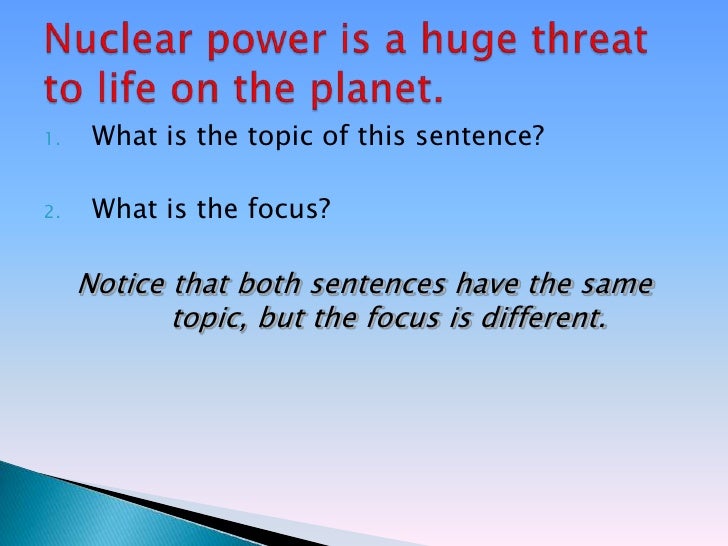 Nuclear power is a huge threat to life on the planet.

1. What is the topic of this sentence?

2. What is the focus?

Notice that both sentences have the same topic, but the focus is different.